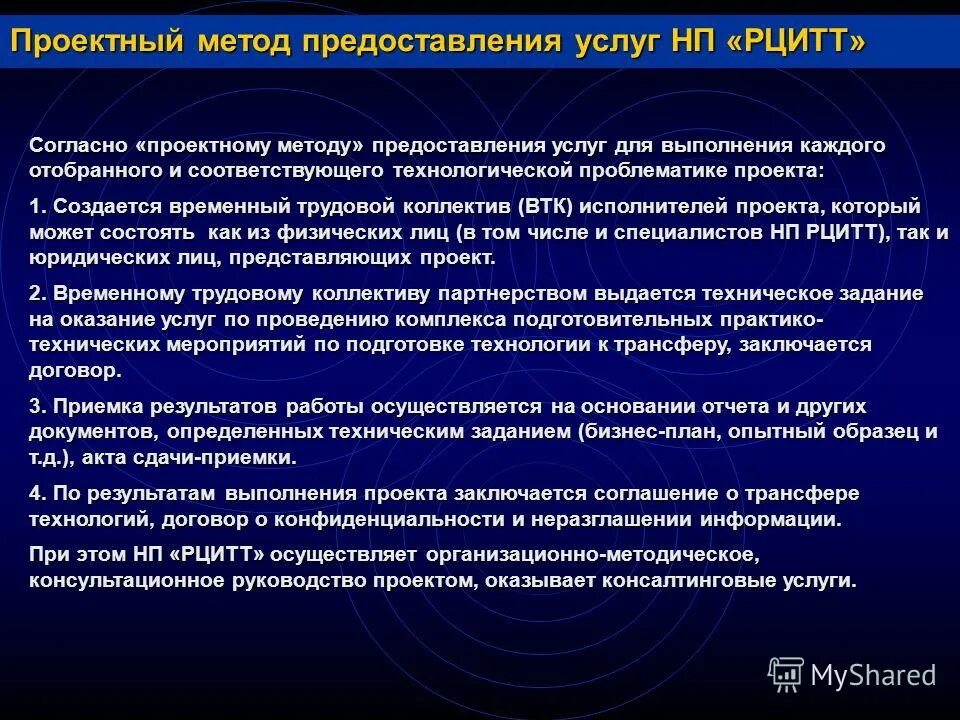 Проектный метод предоставления услуг НП «РЦИТТ»

Согласно «проектному методу» предоставления услуг для выполнения каждого отобранного и соответствующего технологической проблематике проекта:

1. Создается временный трудовой коллектив (ВТК) исполнителей проекта, который может состоять как из физических лиц (в том числе и специалистов НП РЦИТТ), так и юридических лиц, представляющих проект.

2. Временному трудовому коллективу партнерством выдается техническое задание на оказание услуг по проведению комплекса подготовительных практико-технических мероприятий по подготовке технологии к трансферу, заключается договор.

3. Приемка результатов работы осуществляется на основании отчета и других документов, определенных техническим заданием (бизнес-план, опытный образец и т.д.), акта сдачи-приемки.

4. По результатам выполнения проекта заключается соглашение о трансфере технологий, договор о конфиденциальности и неразглашении информации.

При этом НП «РЦИТТ» осуществляет организационно-методическое, консультационное руководство проектом, оказывает консалтинговые услуги.

MyShared